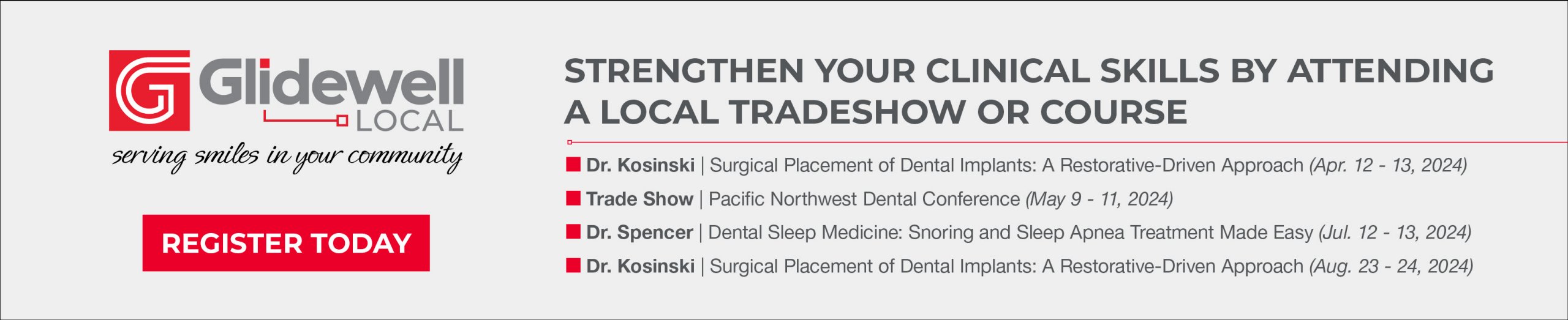 Glidewell LOCAL

serving smiles in your community

REGISTER TODAY

STRENGTHEN YOUR CLINICAL SKILLS BY ATTENDING A LOCAL TRADESHOW OR COURSE

Dr. Kosinski | Surgical Placement of Dental Implants: A Restorative-Driven Approach (Apr. 12 - 13, 2024)

Trade Show | Pacific Northwest Dental Conference (May 9 - 11, 2024)

Dr. Spencer | Dental Sleep Medicine: Snoring and Sleep Apnea Treatment Made Easy (Jul. 12 - 13, 2024)

Dr. Kosinski | Surgical Placement of Dental Implants: A Restorative-Driven Approach (Aug. 23 - 24, 2024)